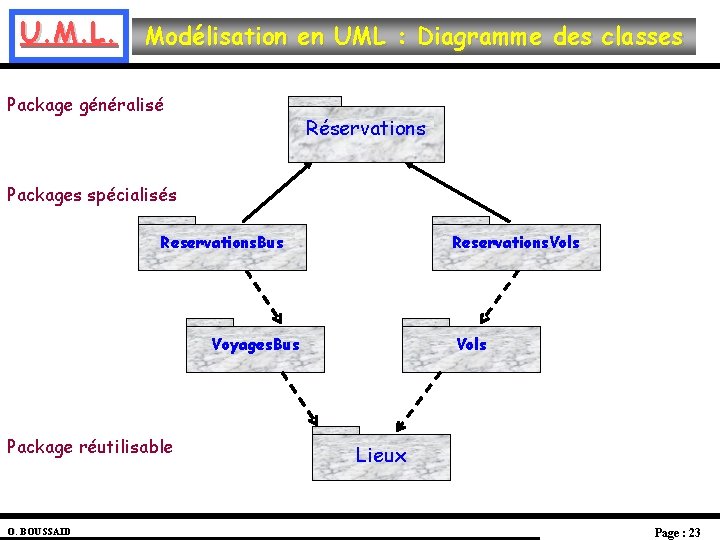 U.M.L.

Modélisation en UML : Diagramme des classes

Package généralisé

Réservations

Packages spécialisés

ReservationsBus

ReservationsVols

VoyagesBus

Vols

Package réutilisable

Lieux

O. BOUSSAID

Page : 23